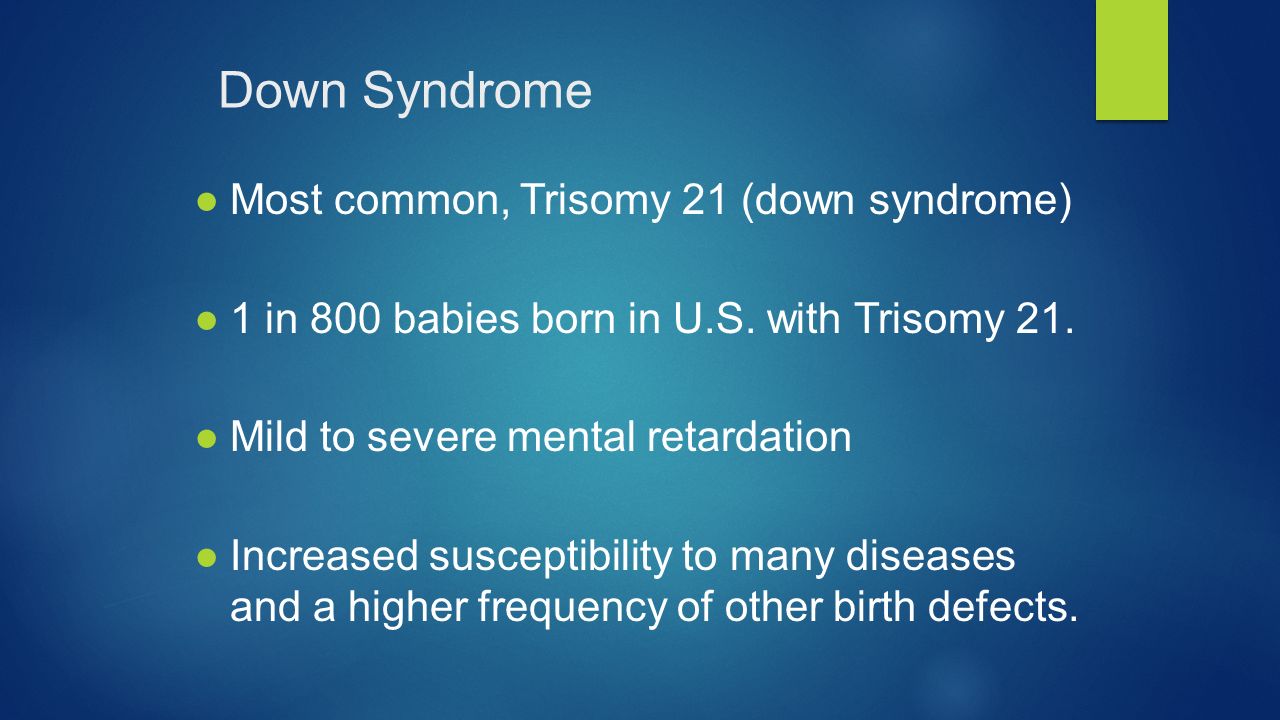 Down Syndrome

● Most common, Trisomy 21 (down syndrome)

● 1 in 800 babies born in U.S. with Trisomy 21.

● Mild to severe mental retardation

● Increased susceptibility to many diseases and a higher frequency of other birth defects.